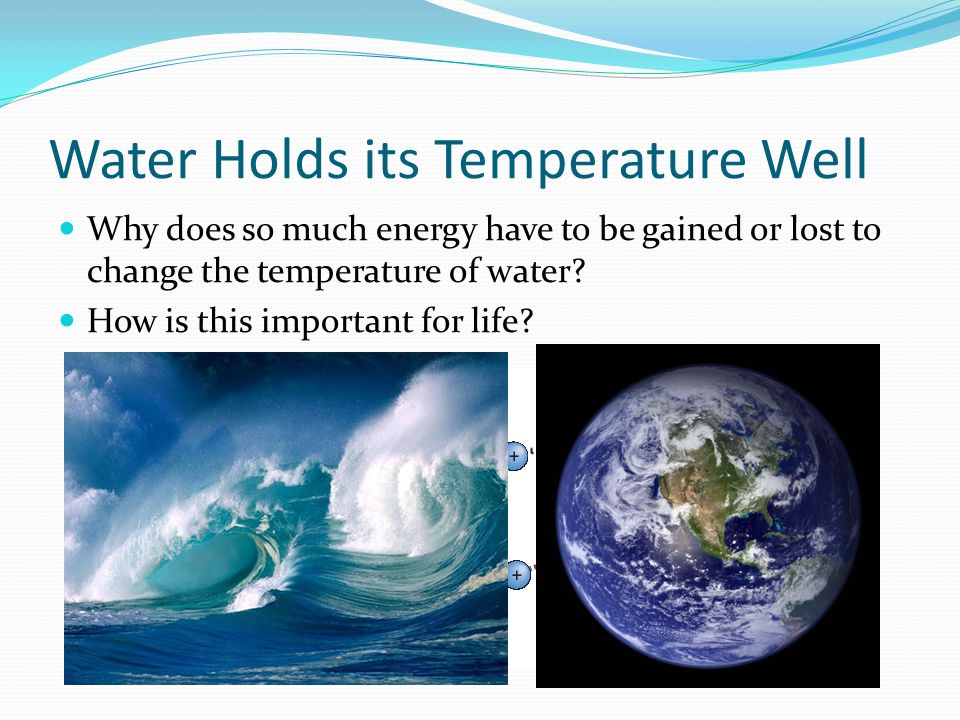 Water Holds its Temperature Well

Why does so much energy have to be gained or lost to change the temperature of water?

How is this important for life?

+

+